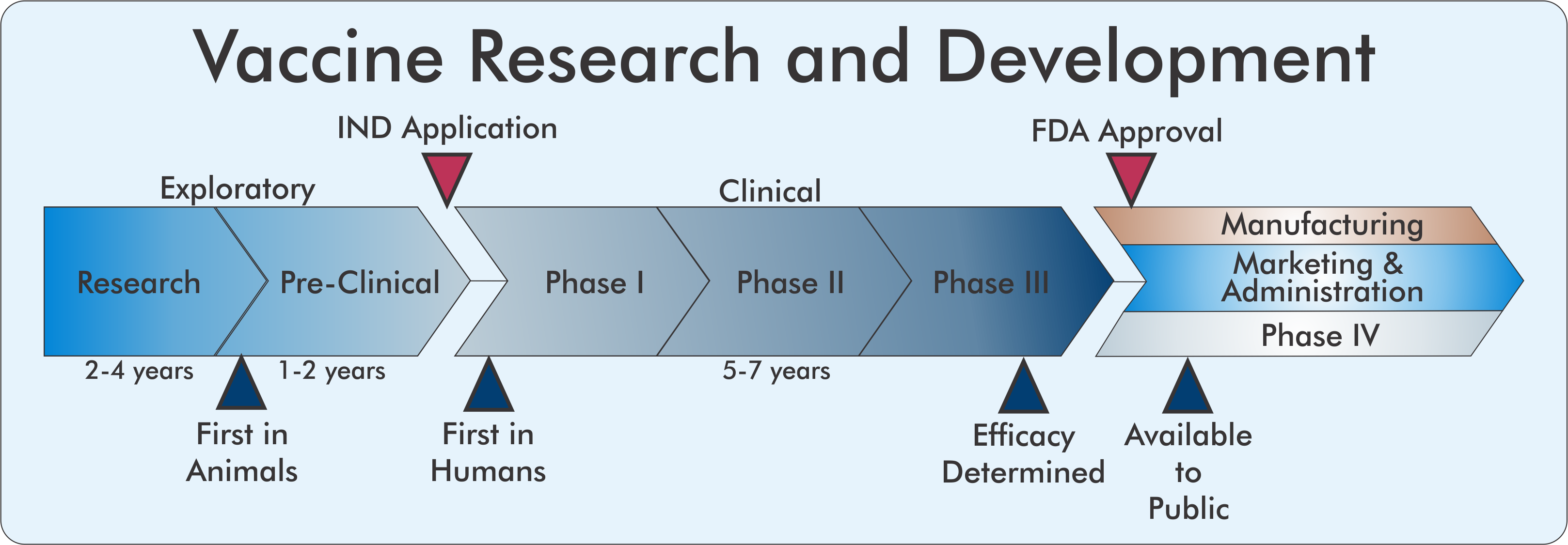 Vaccine Research and Development

IND Application

FDA Approval

Exploratory

Clinical

Research

Pre-Clinical

Phase I

Phase II

Phase III

Manufacturing

Marketing & Administration

Phase IV

2-4 years

1-2 years

5-7 years

First in Animals

First in Humans

Efficacy Determined

Available to Public